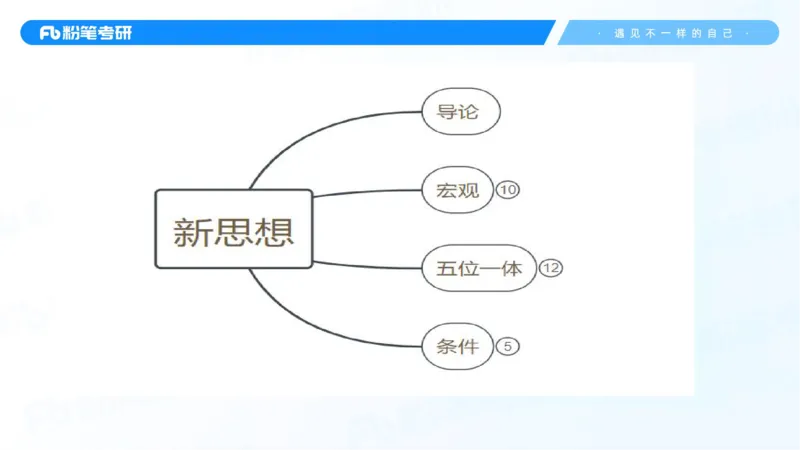 Fb 粉笔考研

· 遇见不一样的自己 ·

新思想

导论

宏观 ⑩

五位一体 ⑫

条件 ⑤